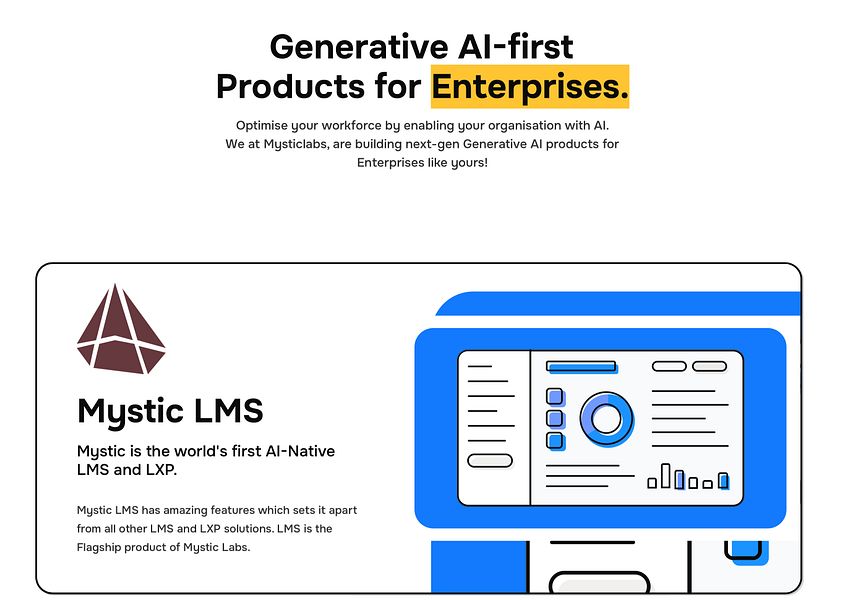 Generative AI-first Products for Enterprises.

Optimise your workforce by enabling your organisation with AI. We at Mysticlabs, are building next-gen Generative AI products for Enterprises like yours!

Mystic LMS

Mystic is the world's first AI-Native LMS and LXP.

Mystic LMS has amazing features which sets it apart from all other LMS and LXP solutions. LMS is the Flagship product of Mystic Labs.